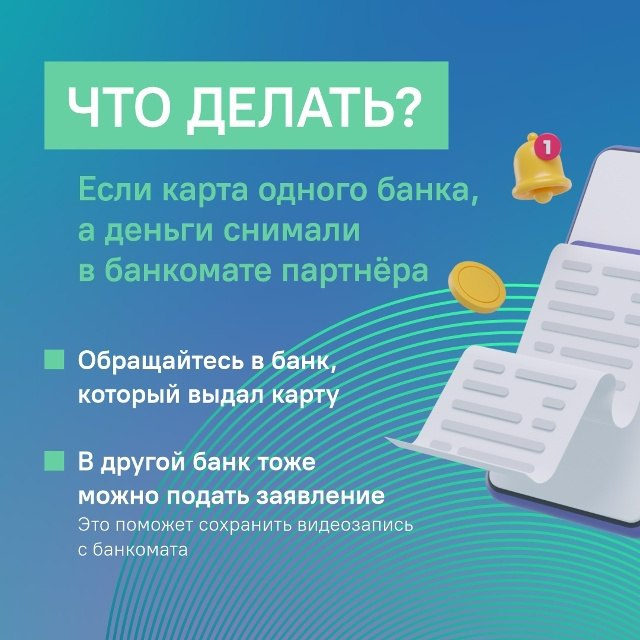 ЧТО ДЕЛАТЬ?

Если карта одного банка, а деньги снимали в банкомате партнёра

1

Обращайтесь в банк, который выдал карту

В другой банк тоже можно подать заявление
Это поможет сохранить видеозапись с банкомата